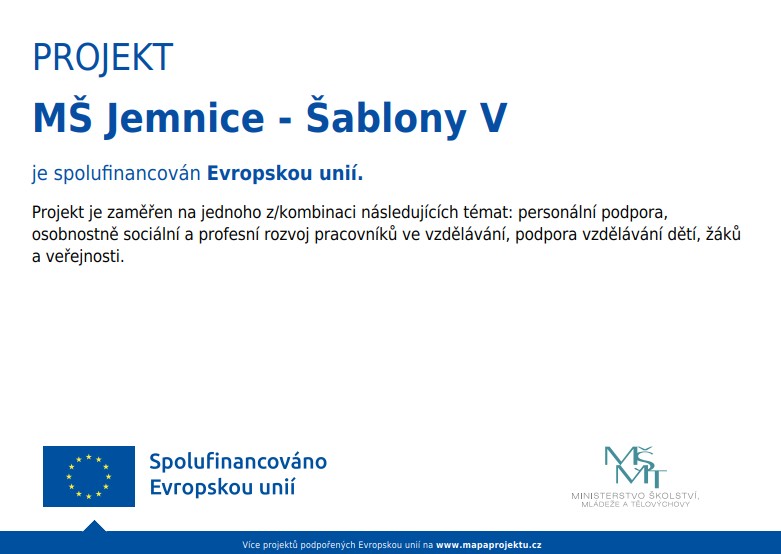 PROJEKT

MŠ Jemnice - Šablony V

je spolufinancován Evropskou unií.

Projekt je zaměřen na jednoho z/kombinaci následujících témat: personální podpora, osobnostně sociální a profesní rozvoj pracovníků ve vzdělávání, podpora vzdělávání dětí, žáků a veřejnosti.

Spolufinancováno Evropskou unií

MŠMT
MINISTERSTVO ŠKOLSTVÍ, MLÁDEŽE A TĚLOVÝCHOVY

Více projektů podpořených Evropskou unií na www.mapaprojektu.cz